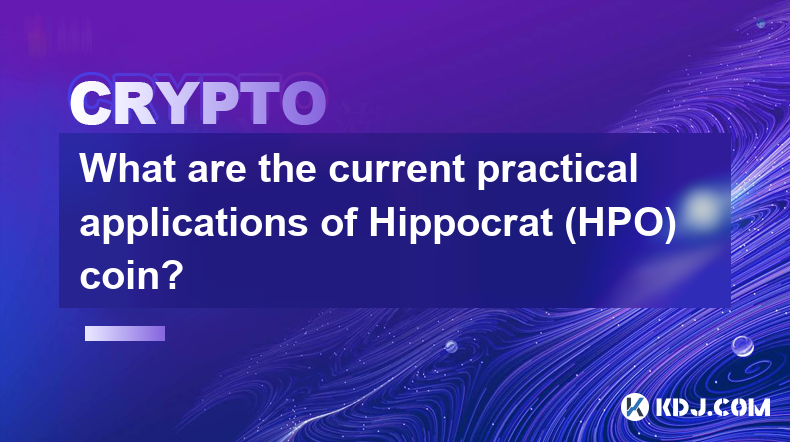 CRYPTO

What are the current practical applications of Hippocrat (HPO) coin?

KDJ.COM